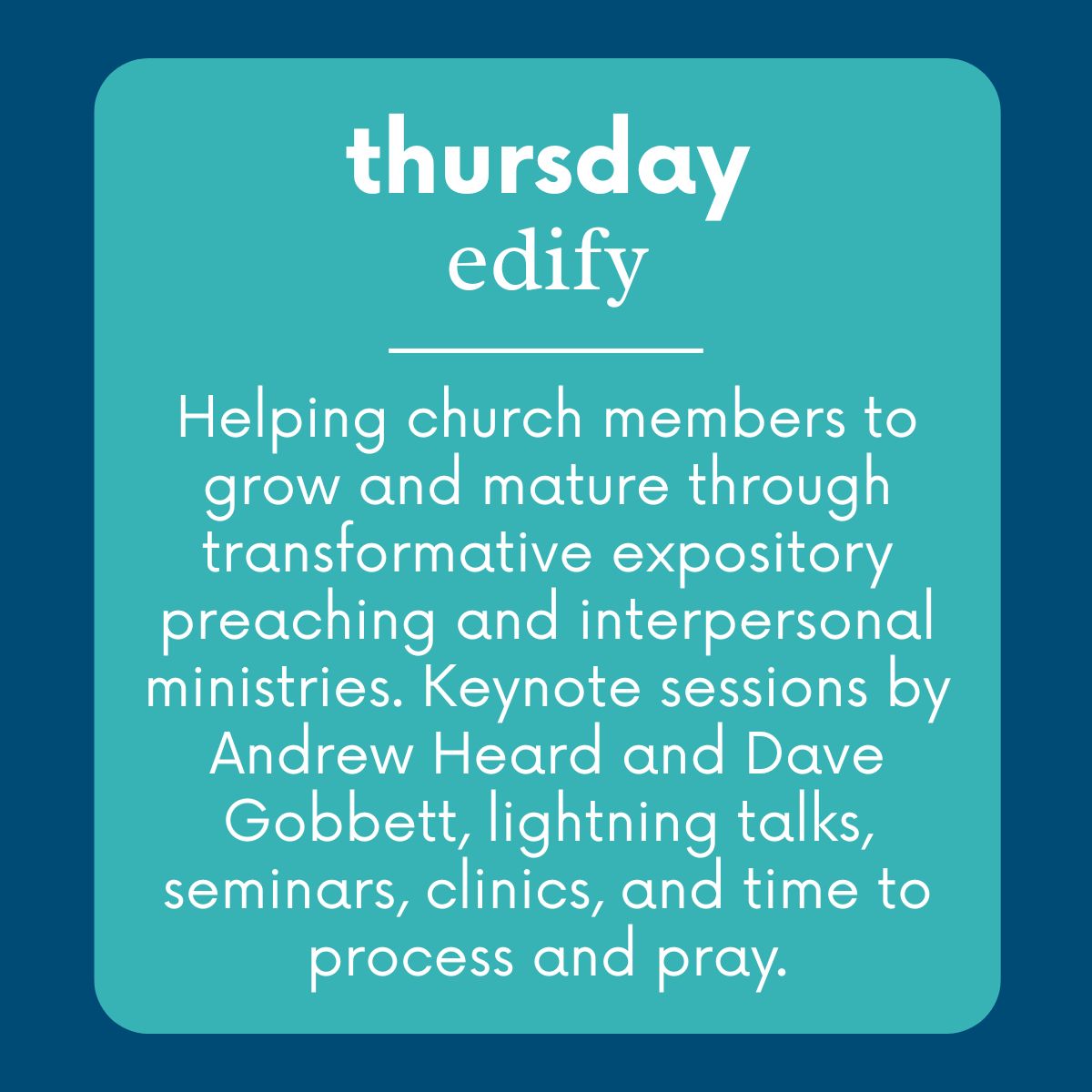 thursday
edify

Helping church members to grow and mature through transformative expository preaching and interpersonal ministries. Keynote sessions by Andrew Heard and Dave Gobbett, lightning talks, seminars, clinics, and time to process and pray.